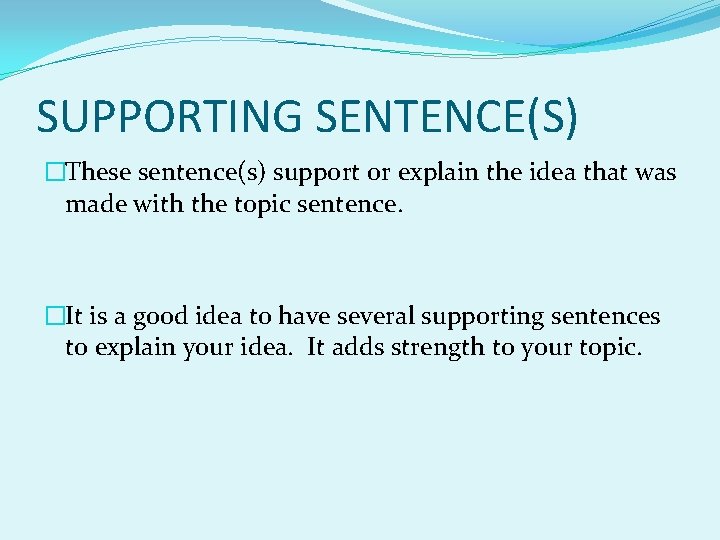 SUPPORTING SENTENCE(S)

□These sentence(s) support or explain the idea that was made with the topic sentence.

□It is a good idea to have several supporting sentences to explain your idea. It adds strength to your topic.